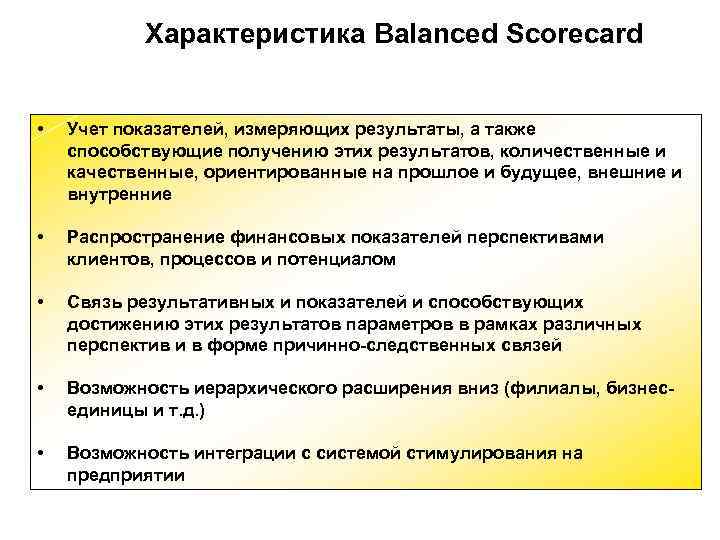 Характеристика Balanced Scorecard

• Учет показателей, измеряющих результаты, а также способствующие получению этих результатов, количественные и качественные, ориентированные на прошлое и будущее, внешние и внутренние

• Распространение финансовых показателей перспективами клиентов, процессов и потенциалом

• Связь результативных и показателей и способствующих достижению этих результатов параметров в рамках различных перспектив и в форме причинно-следственных связей

• Возможность иерархического расширения вниз (филиалы, бизнес-единицы и т.д.)

• Возможность интеграции с системой стимулирования на предприятии